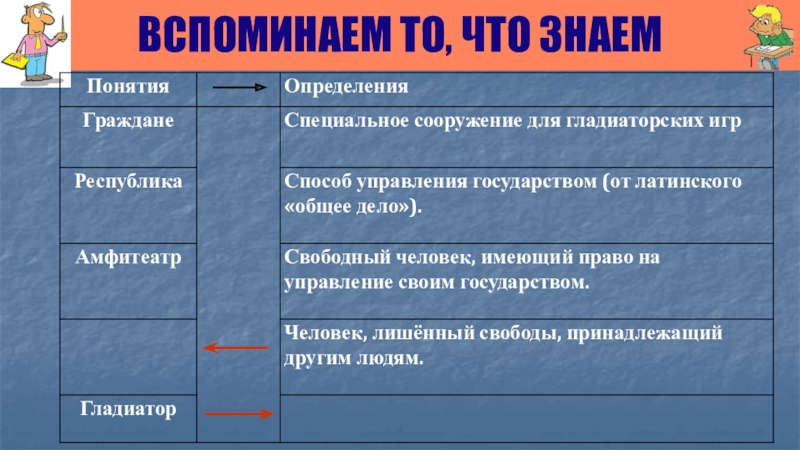 ВСПОМИНАЕМ ТО, ЧТО ЗНАЕМ

| Понятия | | Определения |
|---|---|---|
| Граждане | | Специальное сооружение для гладиаторских игр |
| Республика | | Способ управления государством (от латинского «общее дело»). |
| Амфитеатр | | Свободный человек, имеющий право на управление своим государством. |
| | | Человек, лишённый свободы, принадлежащий другим людям. |
| Гладиатор | | |